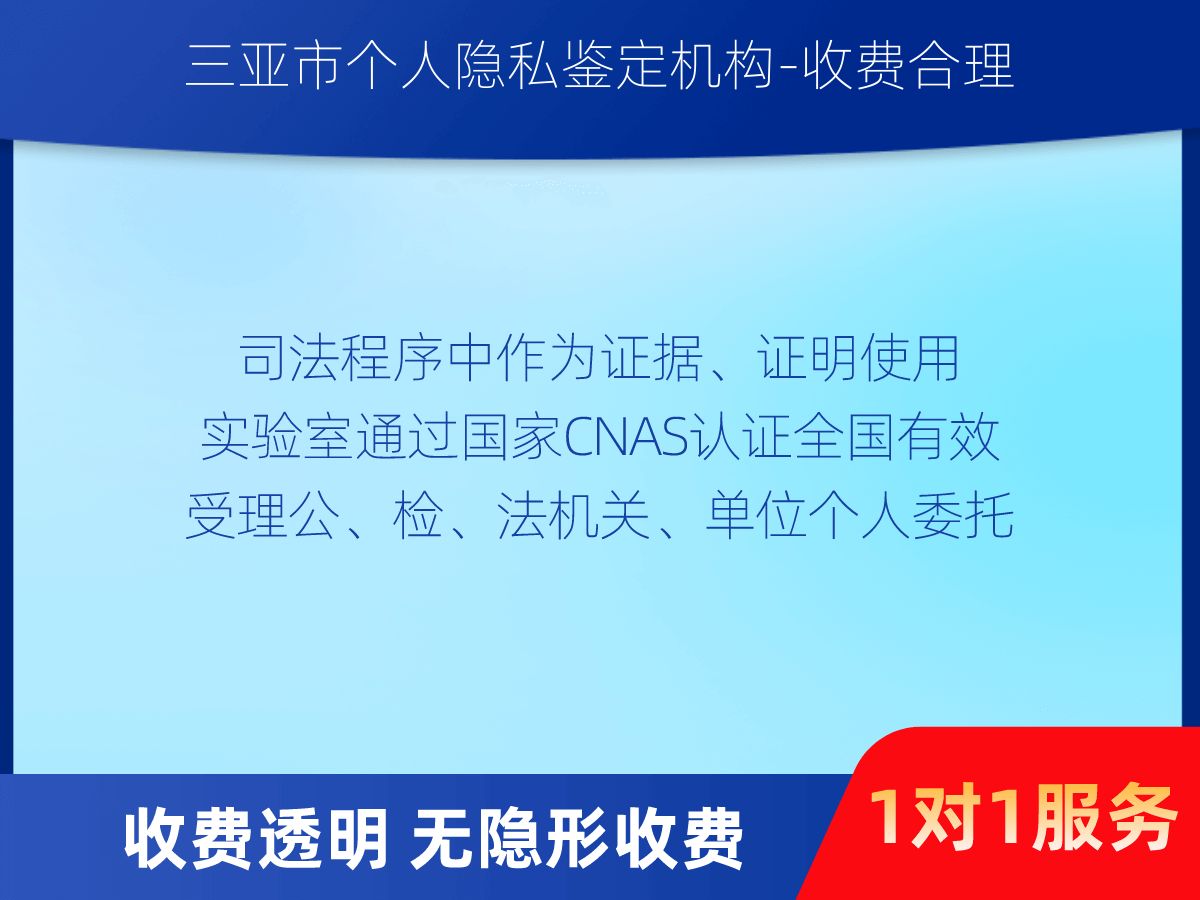 三亚市个人隐私鉴定机构-收费合理

司法程序中作为证据、证明使用
实验室通过国家CNAS认证全国有效
受理公、检、法机关、单位个人委托

收费透明 无隐形收费

1对1服务